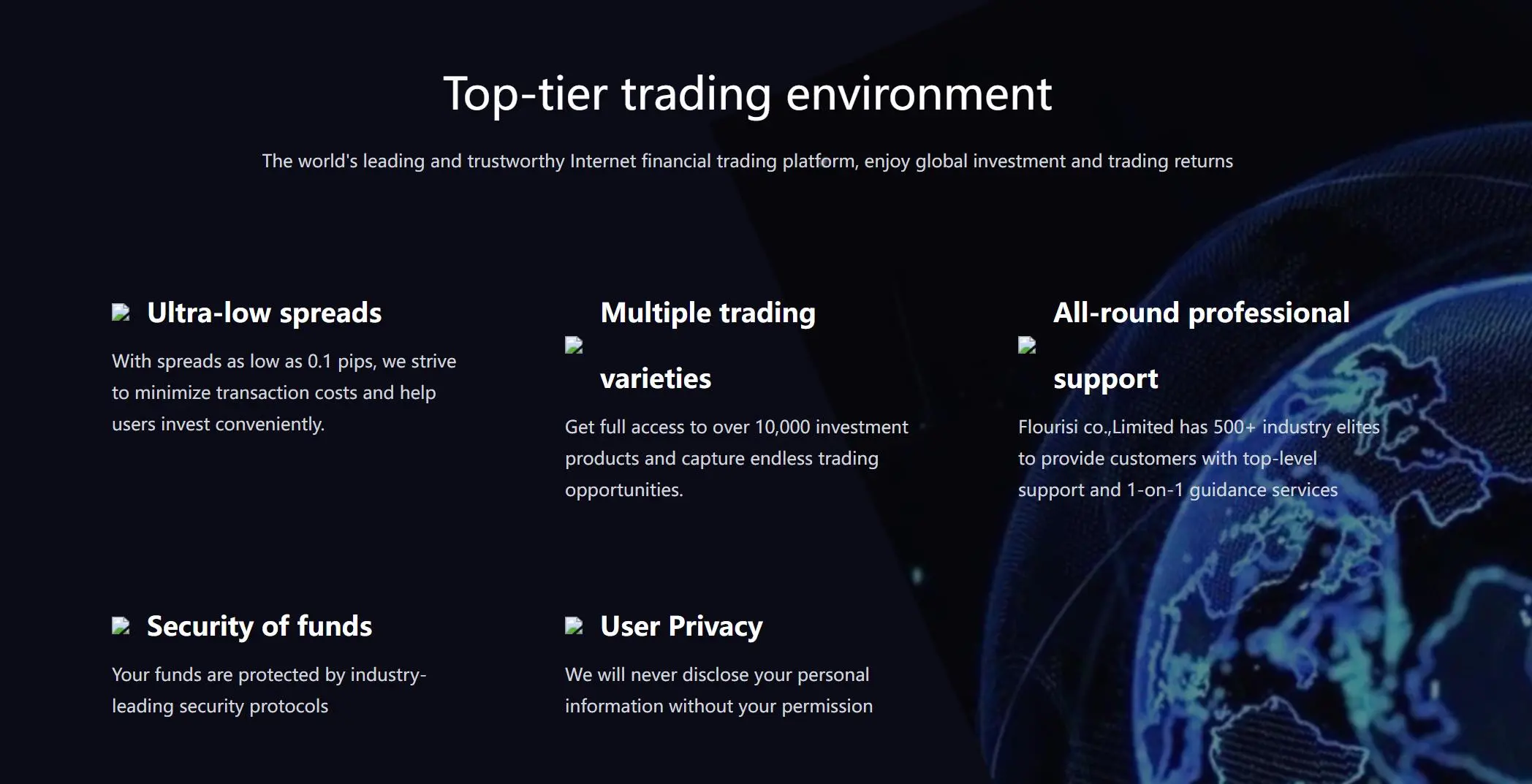 Top-tier trading environment

The world's leading and trustworthy Internet financial trading platform, enjoy global investment and trading returns

Ultra-low spreads

With spreads as low as 0.1 pips, we strive to minimize transaction costs and help users invest conveniently.

Multiple trading varieties

Get full access to over 10,000 investment products and capture endless trading opportunities.

All-round professional support

Flourisi co.,Limited has 500+ industry elites to provide customers with top-level support and 1-on-1 guidance services

Security of funds

Your funds are protected by industry-leading security protocols

User Privacy

We will never disclose your personal information without your permission